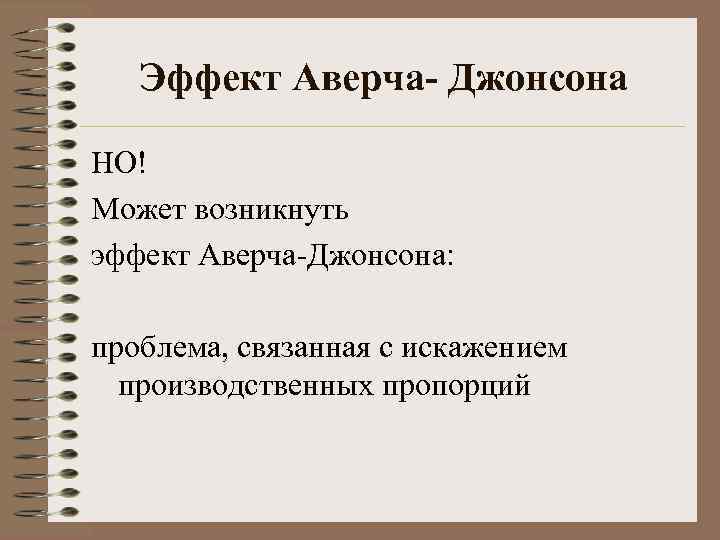 Эффект Аверча- Джонсона

НО!

Может возникнуть

эффект Аверча-Джонсона:

проблема, связанная с искажением производственных пропорций